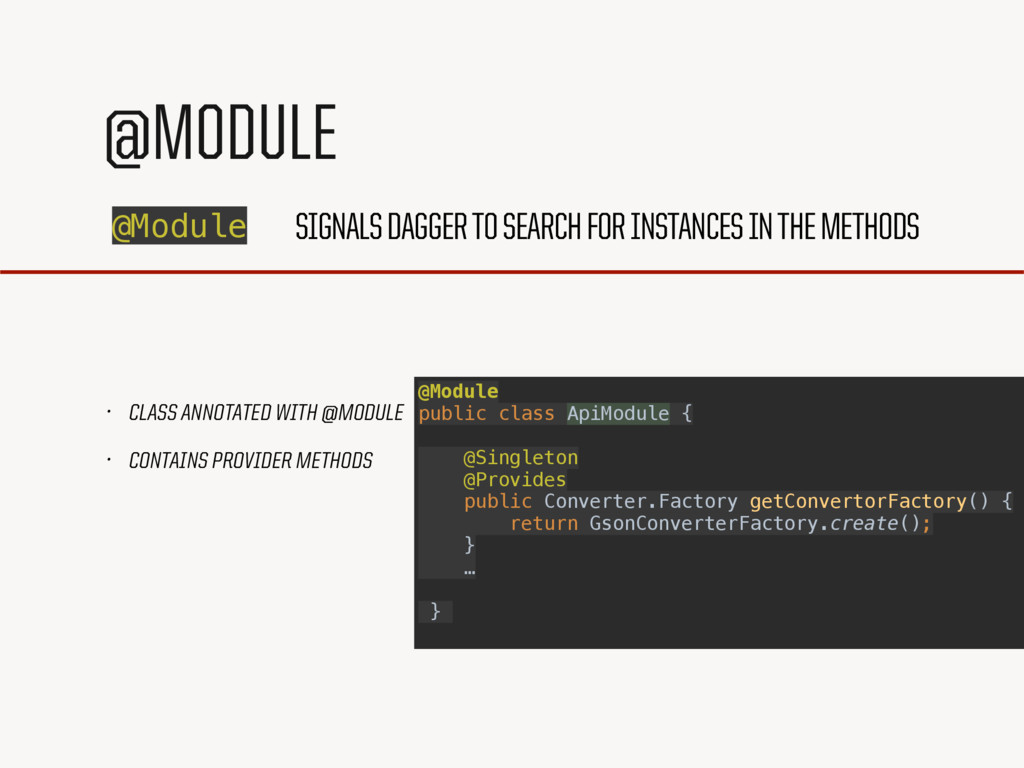 @MODULE

@Module SIGNALS DAGGER TO SEARCH FOR INSTANCES IN THE METHODS

• CLASS ANNOTATED WITH @MODULE

• CONTAINS PROVIDER METHODS

@Module
public class ApiModule {

    @Singleton
    @Provides
    public Converter.Factory getConvertorFactory() {
        return GsonConverterFactory.create();
    }
    …

}